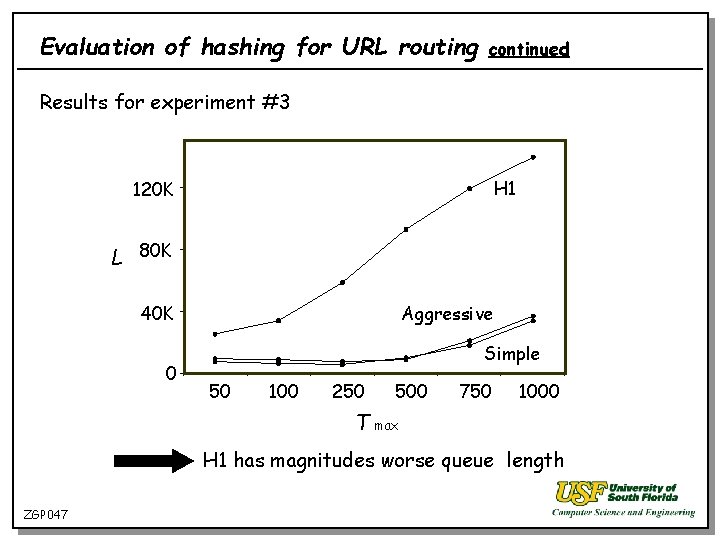 Evaluation of hashing for URL routing continued

Results for experiment #3

120K
80K
40K
0
L

H1
Aggressive
Simple

50 100 250 500 750 1000

$T_{max}$

H1 has magnitudes worse queue length

ZGP047

USF University of South Florida
Computer Science and Engineering